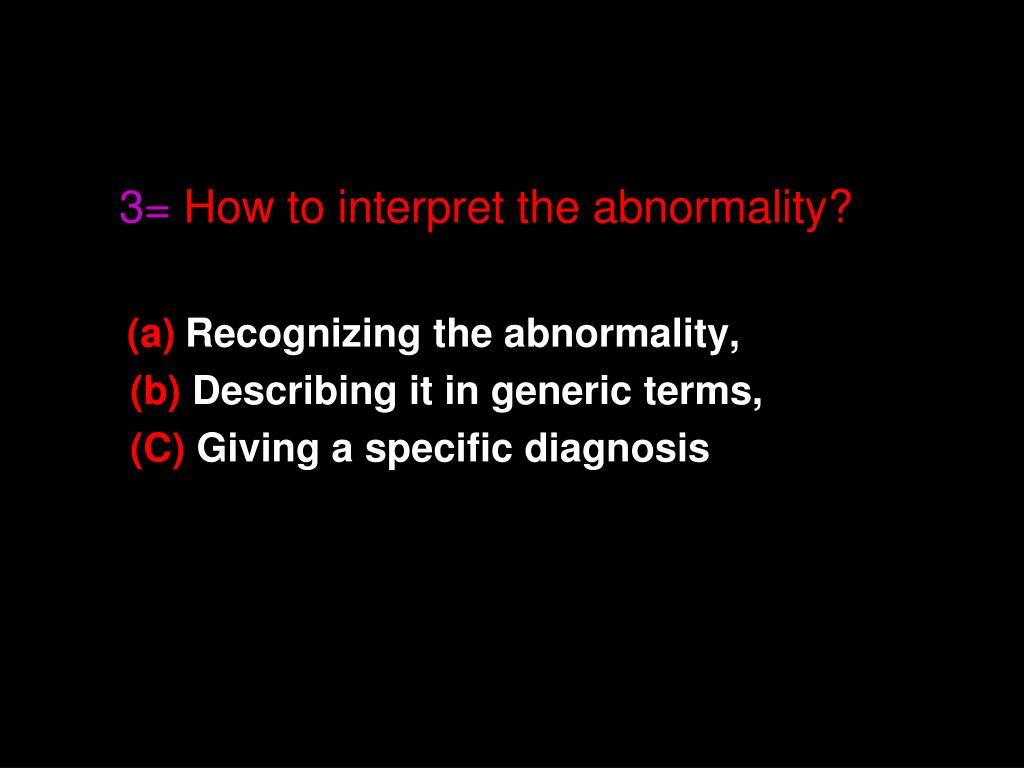 3= How to interpret the abnormality?

(a) Recognizing the abnormality,
(b) Describing it in generic terms,
(C) Giving a specific diagnosis